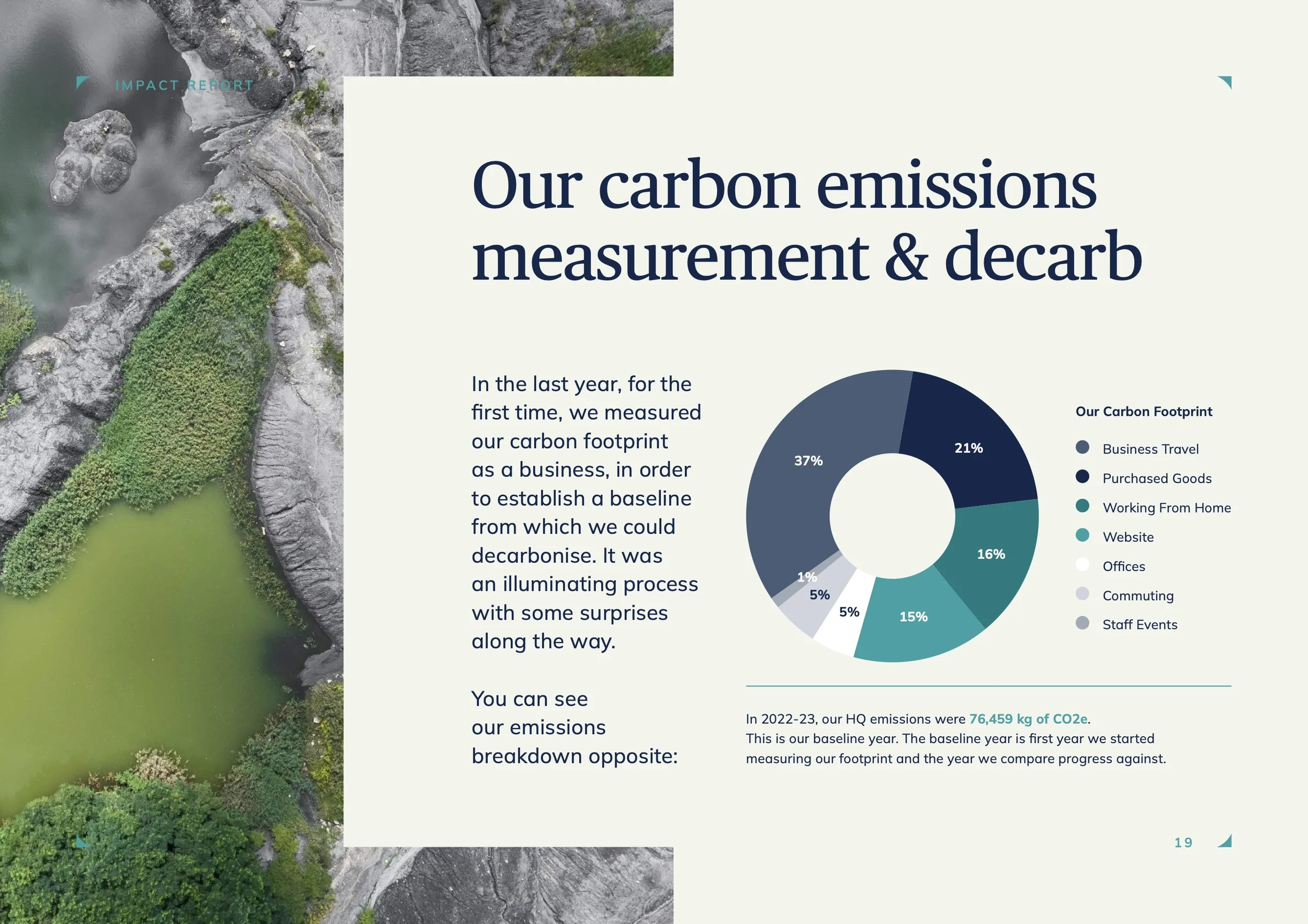 IMPACT REPORT

Our carbon emissions measurement & decarb

In the last year, for the first time, we measured our carbon footprint as a business, in order to establish a baseline from which we could decarbonise. It was an illuminating process with some surprises along the way.

You can see our emissions breakdown opposite:

37%
21%
16%
15%
5%
5%
1%

Our Carbon Footprint

Business Travel
Purchased Goods
Working From Home
Website
Offices
Commuting
Staff Events

In 2022-23, our HQ emissions were 76,459 kg of CO2e. This is our baseline year. The baseline year is first year we started measuring our footprint and the year we compare progress against.

19